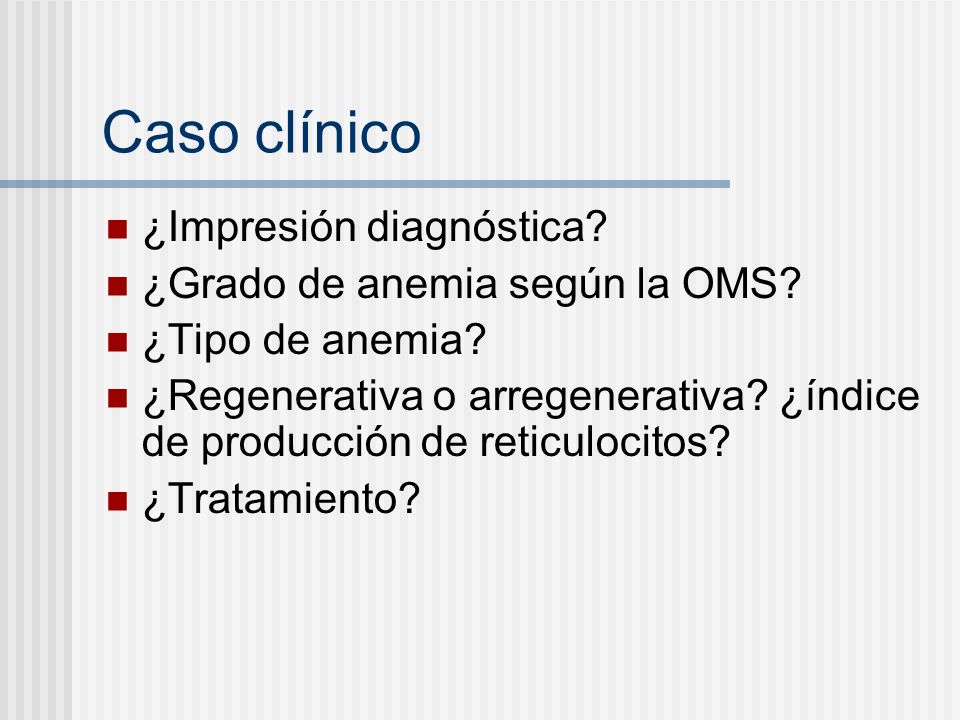 Caso clínico

¿Impresión diagnóstica?
¿Grado de anemia según la OMS?
¿Tipo de anemia?
¿Regenerativa o arregenerativa? ¿índice de producción de reticulocitos?
¿Tratamiento?